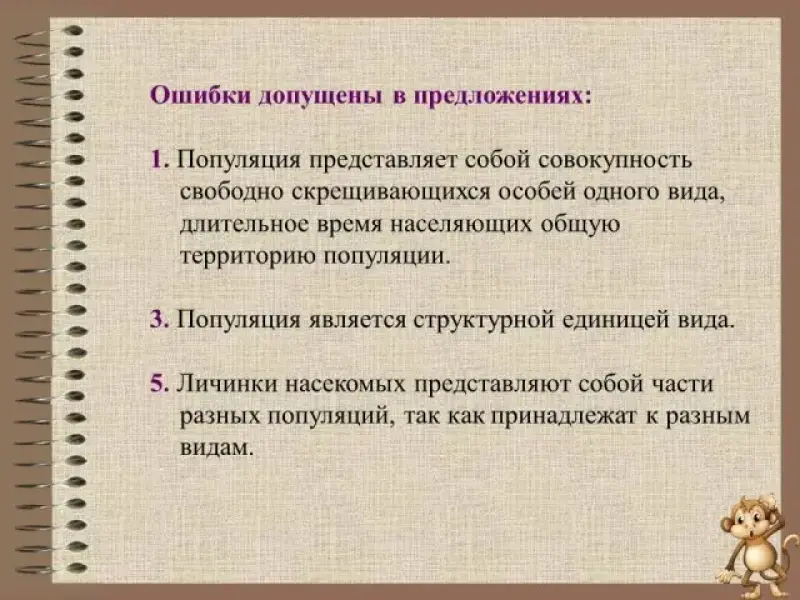 Ошибки допущены в предложениях:

1. Популяция представляет собой совокупность свободно скрещивающихся особей одного вида, длительное время населяющих общую территорию популяции.

3. Популяция является структурной единицей вида.

5. Личинки насекомых представляют собой части разных популяций, так как принадлежат к разным видам.